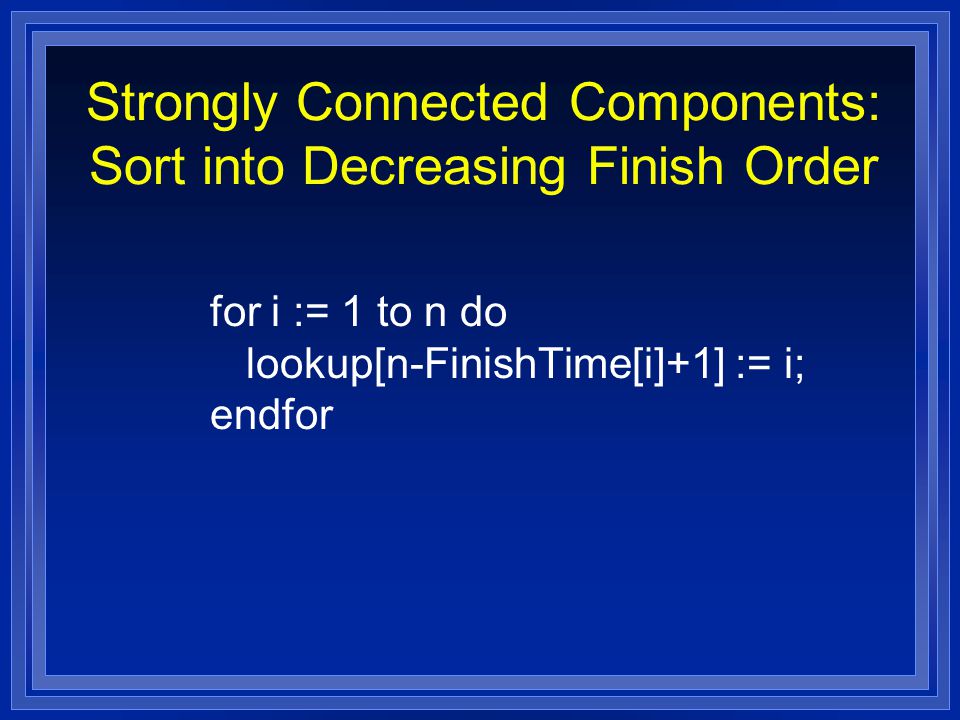 Strongly Connected Components: Sort into Decreasing Finish Order

for i := 1 to n do
   lookup[n-FinishTime[i]+1] := i;
endfor